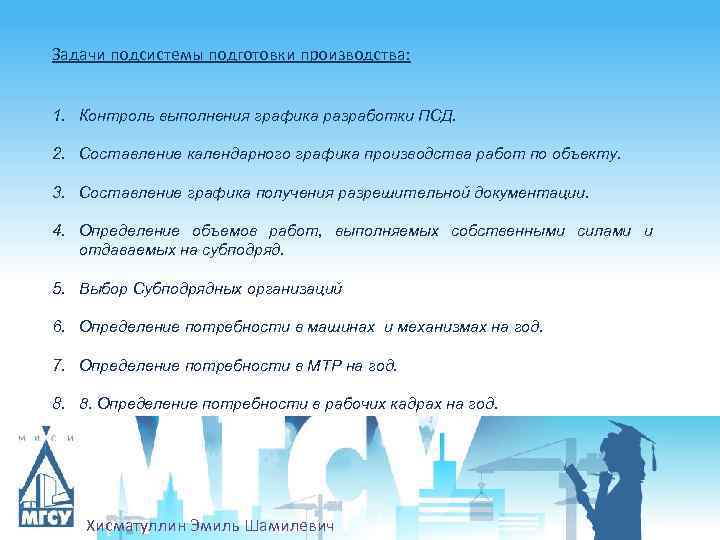 Задачи подсистемы подготовки производства:

1. Контроль выполнения графика разработки ПСД.

2. Составление календарного графика производства работ по объекту.

3. Составление графика получения разрешительной документации.

4. Определение объемов работ, выполняемых собственными силами и отдаваемых на субподряд.

5. Выбор Субподрядных организаций

6. Определение потребности в машинах и механизмах на год.

7. Определение потребности в МТР на год.

8. 8. Определение потребности в рабочих кадрах на год.

М И С И

МГСУ

МГСУ

Хисматуллин Эмиль Шамилевич